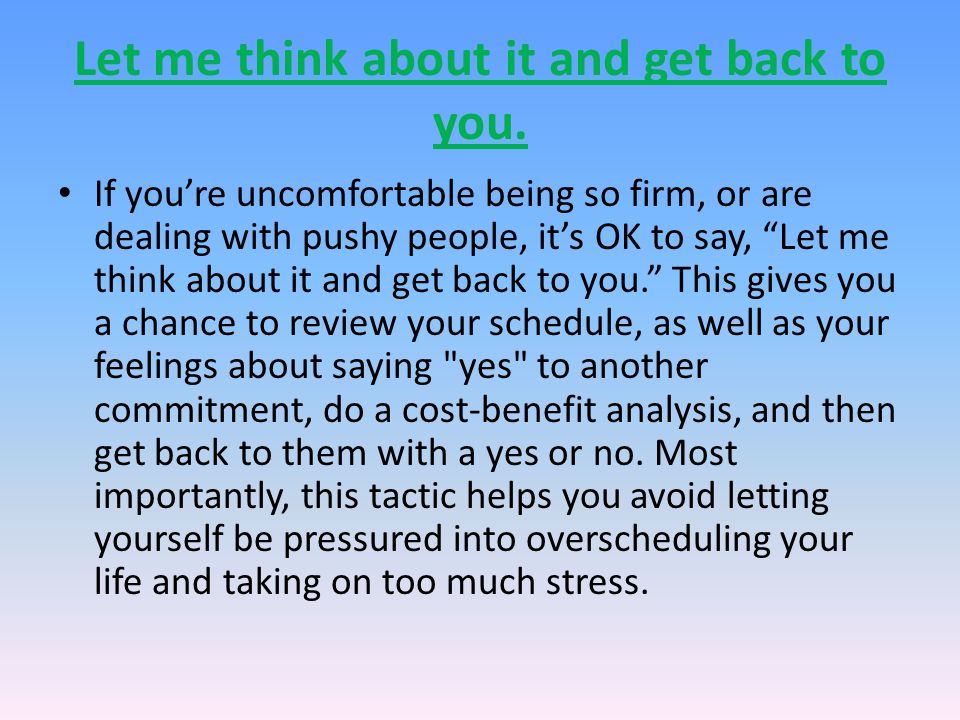 Let me think about it and get back to you.

• If you’re uncomfortable being so firm, or are dealing with pushy people, it’s OK to say, “Let me think about it and get back to you.” This gives you a chance to review your schedule, as well as your feelings about saying "yes" to another commitment, do a cost-benefit analysis, and then get back to them with a yes or no. Most importantly, this tactic helps you avoid letting yourself be pressured into overscheduling your life and taking on too much stress.